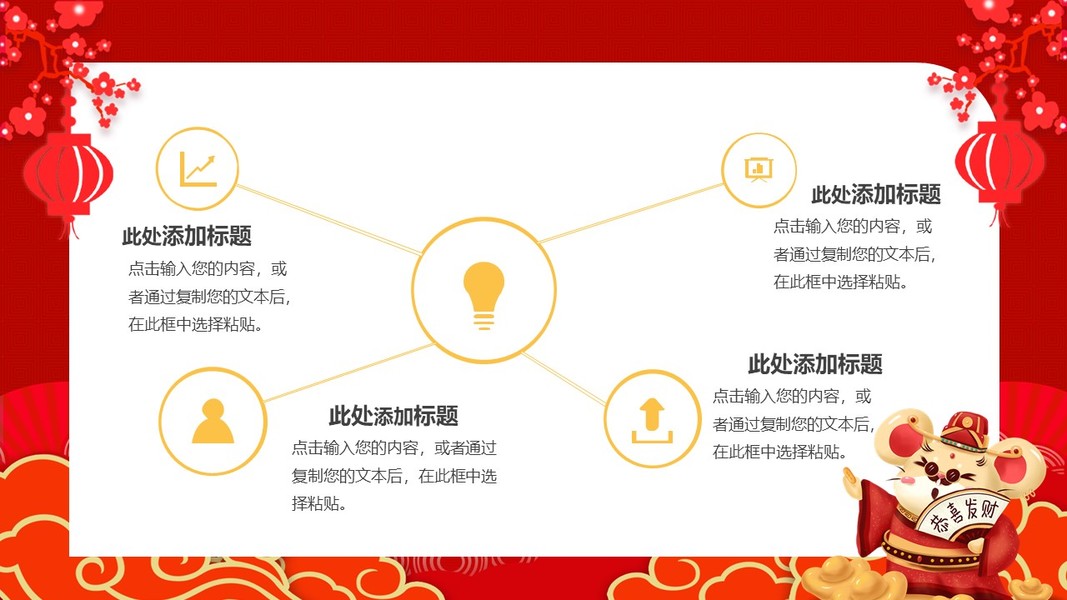 此处添加标题
点击输入您的内容，或者通过复制您的文本后，在此框中选择粘贴。

此处添加标题
点击输入您的内容，或者通过复制您的文本后，在此框中选择粘贴。

此处添加标题
点击输入您的内容，或者通过复制您的文本后，在此框中选择粘贴。

此处添加标题
点击输入您的内容，或者通过复制您的文本后，在此框中选择粘贴。

恭喜发财